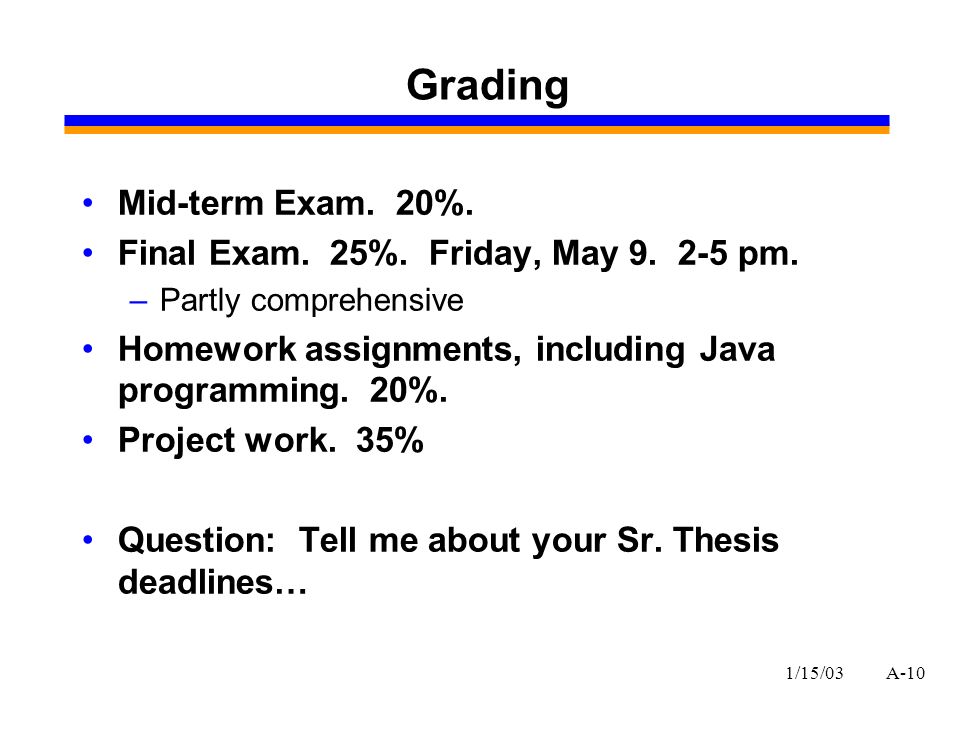 Grading

• Mid-term Exam. 20%.
• Final Exam. 25%. Friday, May 9. 2-5 pm.
– Partly comprehensive
• Homework assignments, including Java programming. 20%.
• Project work. 35%

• Question: Tell me about your Sr. Thesis deadlines…

1/15/03 A-10